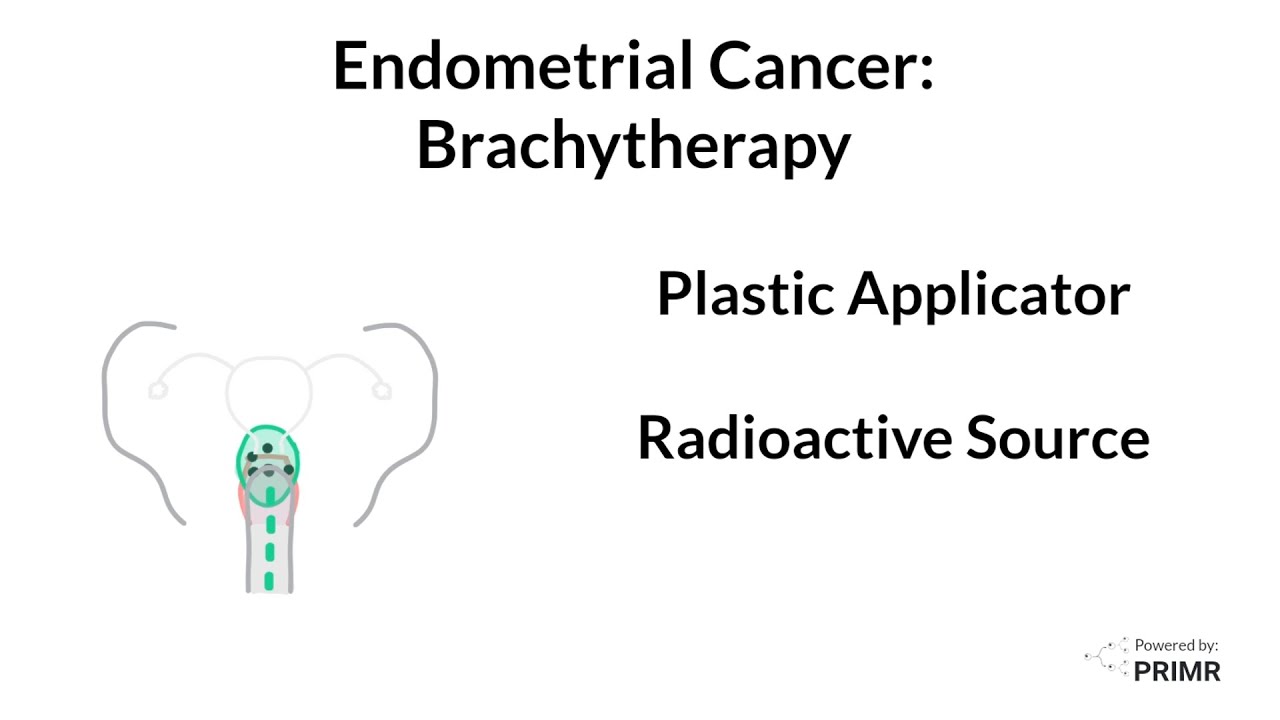 Endometrial Cancer: Brachytherapy

Plastic Applicator

Radioactive Source

Powered by:
PRIMR